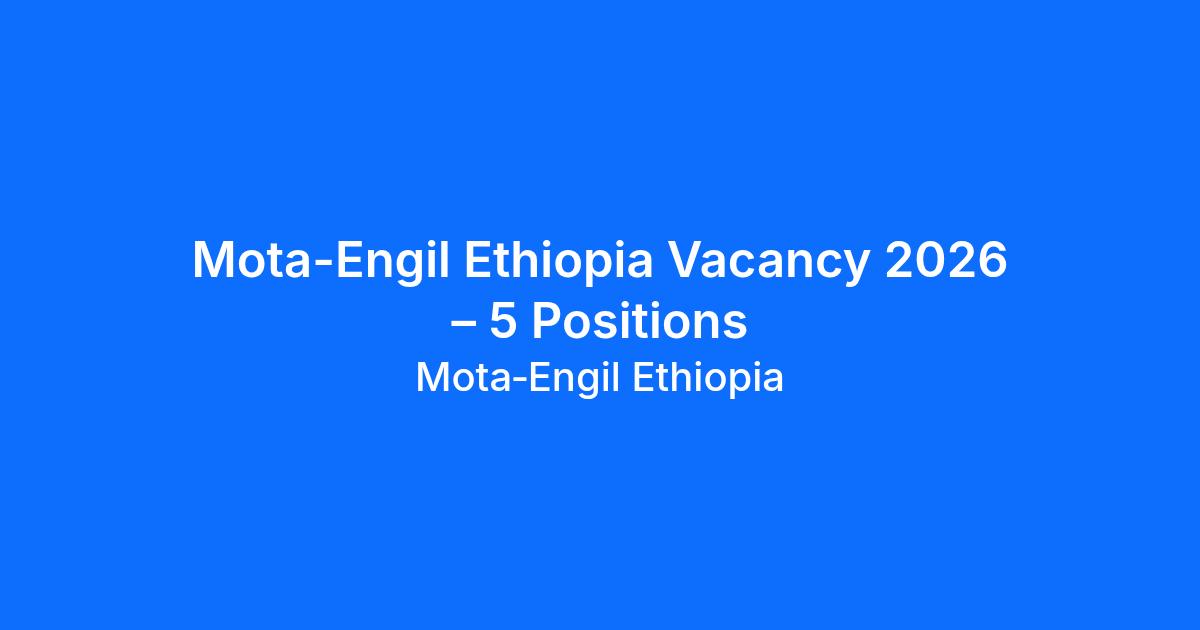 Mota-Engil Ethiopia Vacancy 2026 – 5 Positions

Mota-Engil Ethiopia